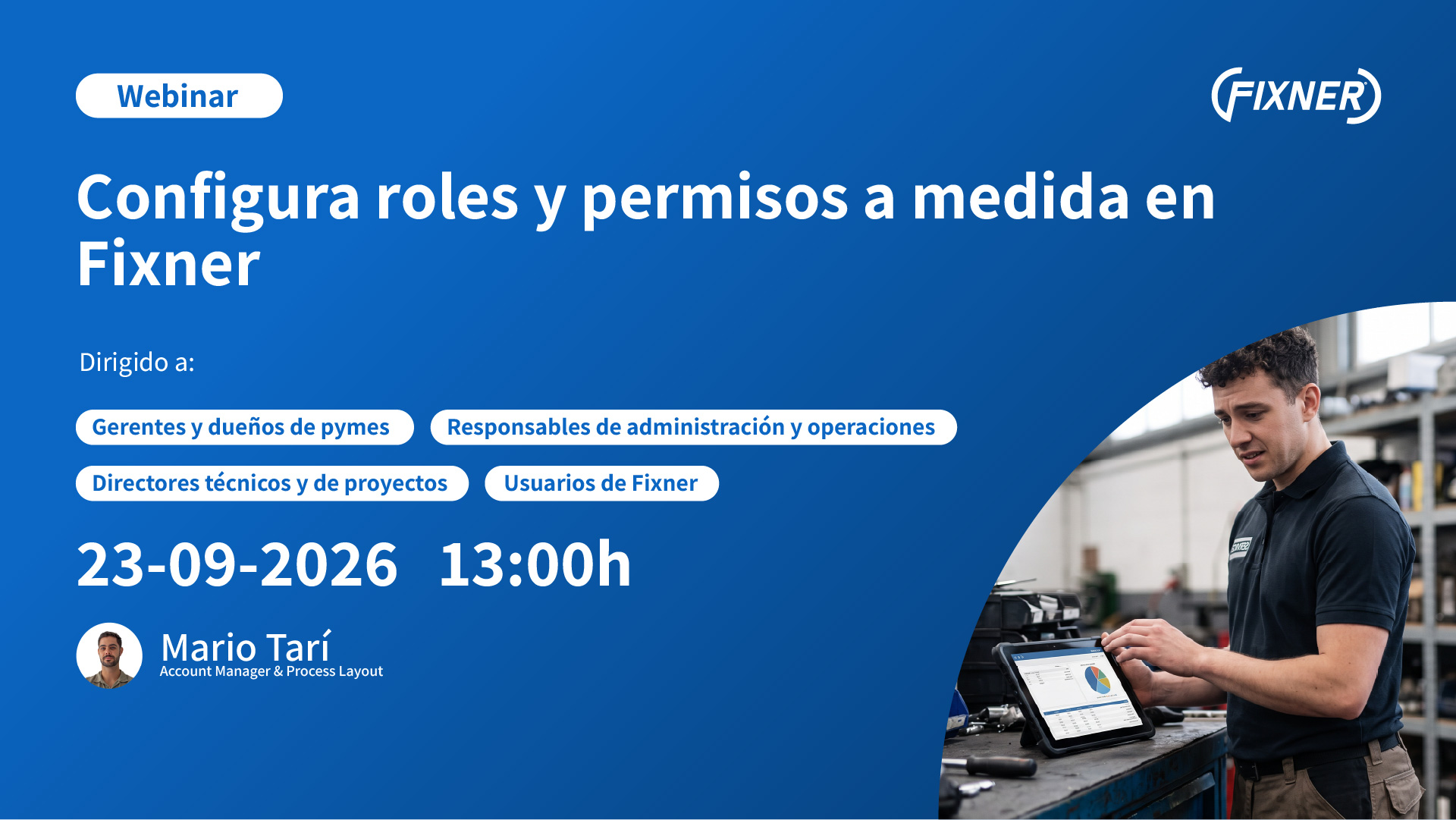 Webinar

FIXNER

Configura roles y permisos a medida en Fixner

Dirigido a:

Gerentes y dueños de pymes

Responsables de administración y operaciones

Directores técnicos y de proyectos

Usuarios de Fixner

23-09-2026 13:00h

Mario Tarí
Account Manager & Process Layout